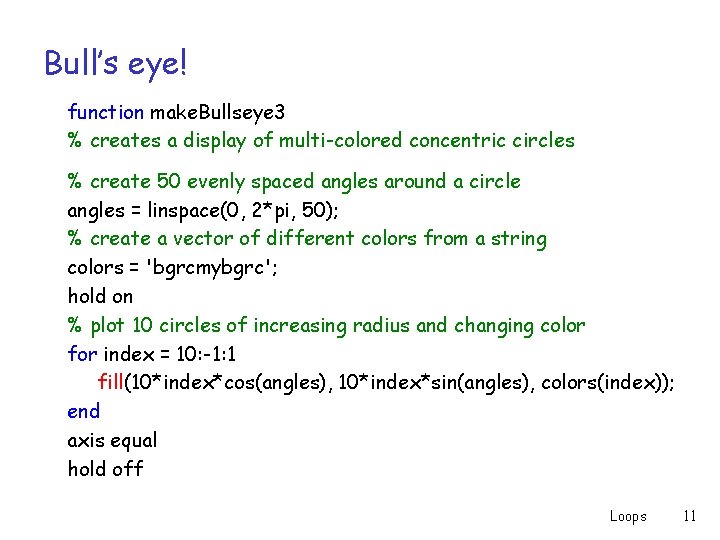 Bull's eye!

function makeBullseye3
% creates a display of multi-colored concentric circles

% create 50 evenly spaced angles around a circle
angles = linspace(0, 2*pi, 50);
% create a vector of different colors from a string
colors = 'bgrcmybgrc';
hold on
% plot 10 circles of increasing radius and changing color
for index = 10:-1:1
fill(10*index*cos(angles), 10*index*sin(angles), colors(index));
end
axis equal
hold off

Loops 11